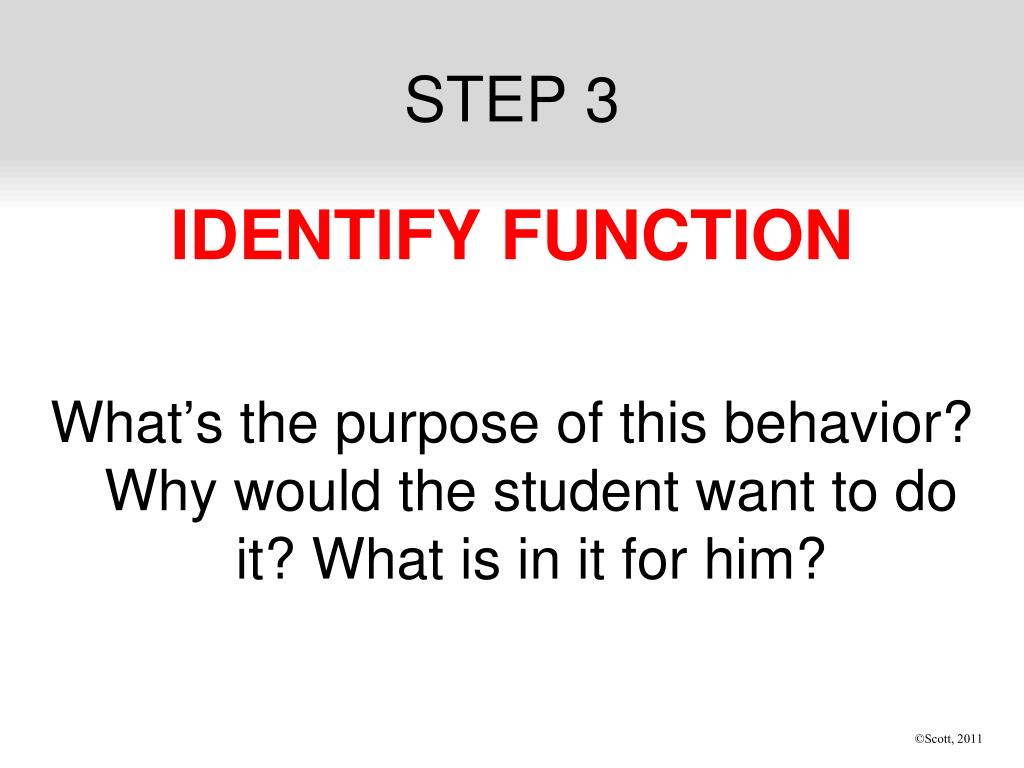 STEP 3

IDENTIFY FUNCTION

What’s the purpose of this behavior? Why would the student want to do it? What is in it for him?

©Scott, 2011